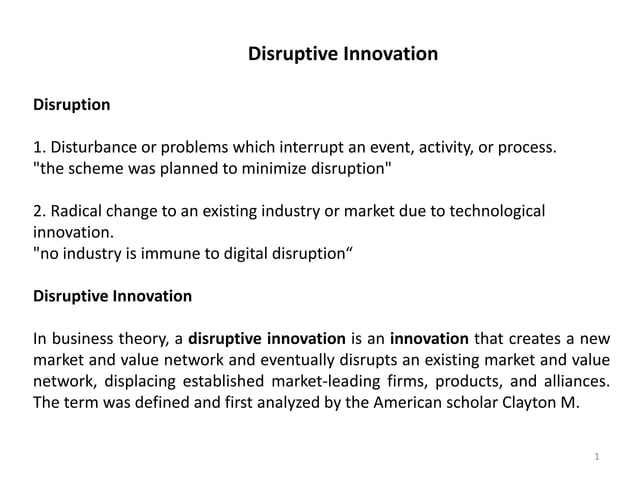 Disruptive Innovation

Disruption

1. Disturbance or problems which interrupt an event, activity, or process.
"the scheme was planned to minimize disruption"

2. Radical change to an existing industry or market due to technological innovation.
"no industry is immune to digital disruption“

Disruptive Innovation

In business theory, a disruptive innovation is an innovation that creates a new market and value network and eventually disrupts an existing market and value network, displacing established market-leading firms, products, and alliances. The term was defined and first analyzed by the American scholar Clayton M.

1